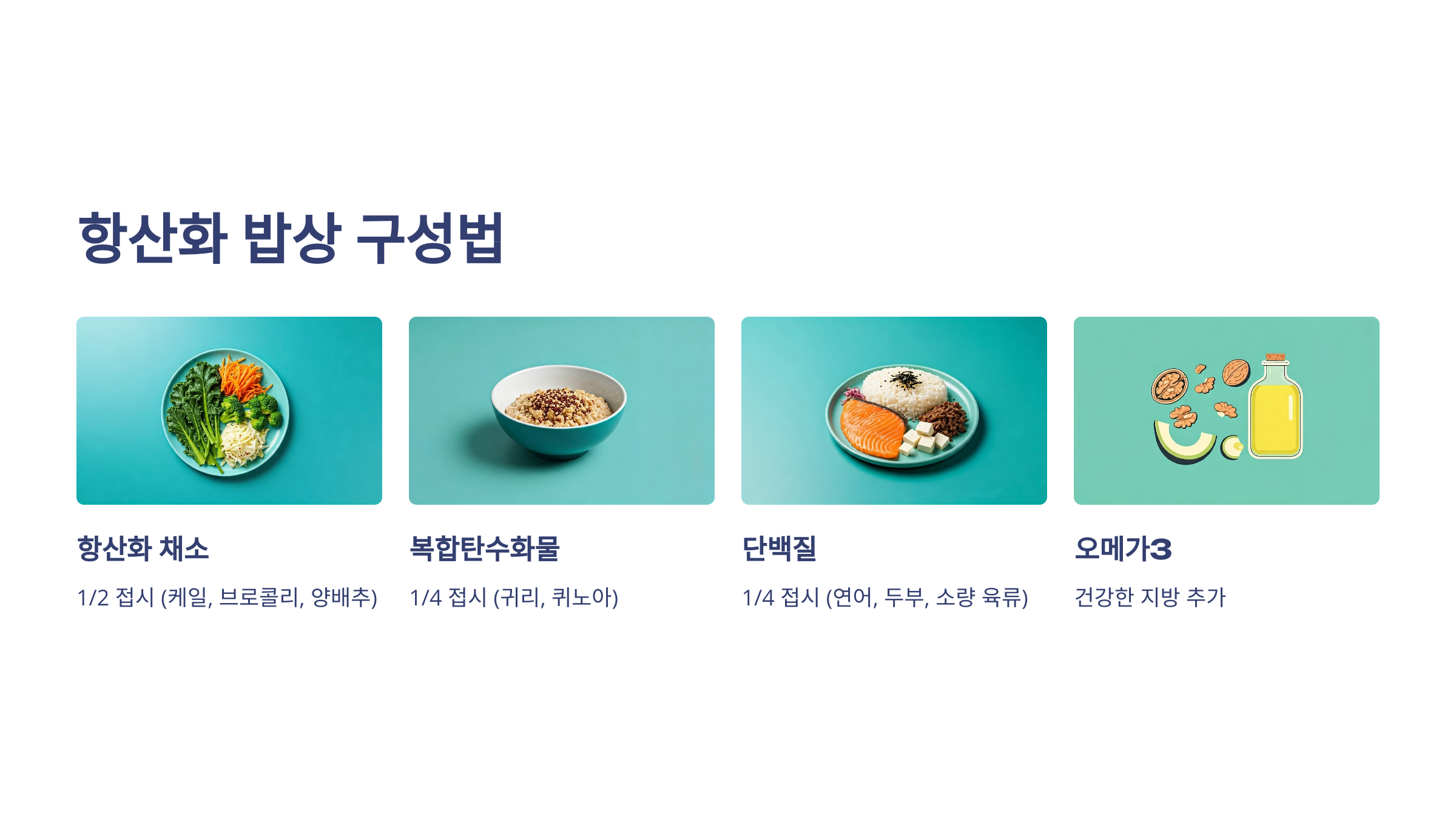 항산화 밥상 구성법

항산화 채소

1/2 접시 (케일, 브로콜리, 양배추)

복합탄수화물

1/4 접시 (귀리, 퀴노아)

단백질

1/4 접시 (연어, 두부, 소량 육류)

오메가3

건강한 지방 추가